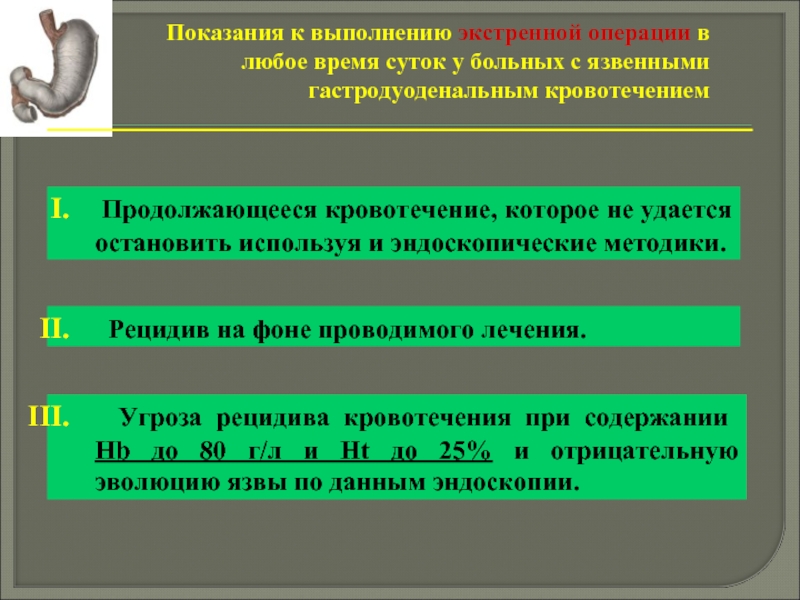 Показания к выполнению экстренной операции в любое время суток у больных с язвенными гастродуоденальным кровотечением

I. Продолжающееся кровотечение, которое не удается остановить используя и эндоскопические методики.

II. Рецидив на фоне проводимого лечения.

III. Угроза рецидива кровотечения при содержании Hb до 80 г/л и Ht до 25% и отрицательную эволюцию язвы по данным эндоскопии.